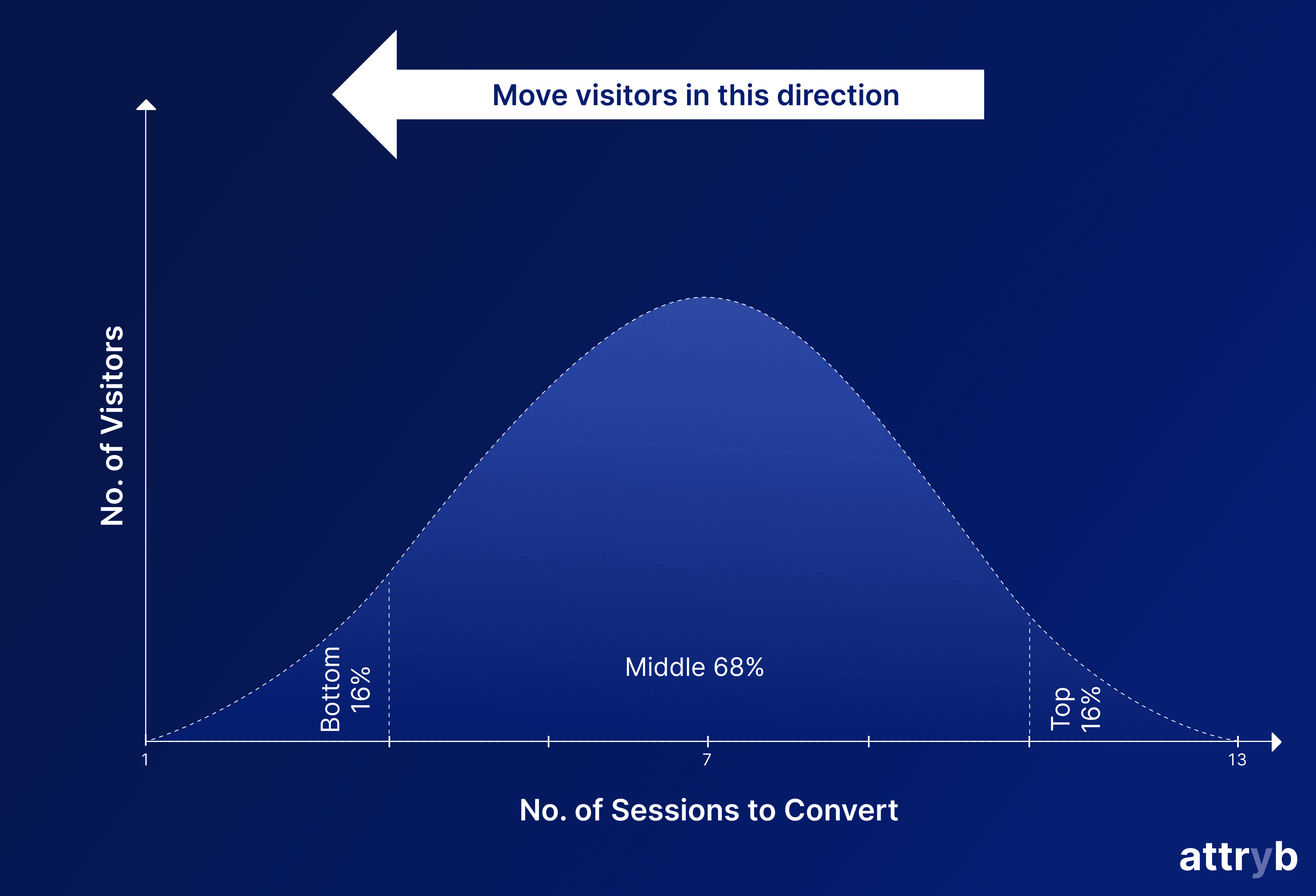 Move visitors in this direction

No. of Visitors

Bottom 16%

Middle 68%

Top 16%

1

7

13

No. of Sessions to Convert

attryb